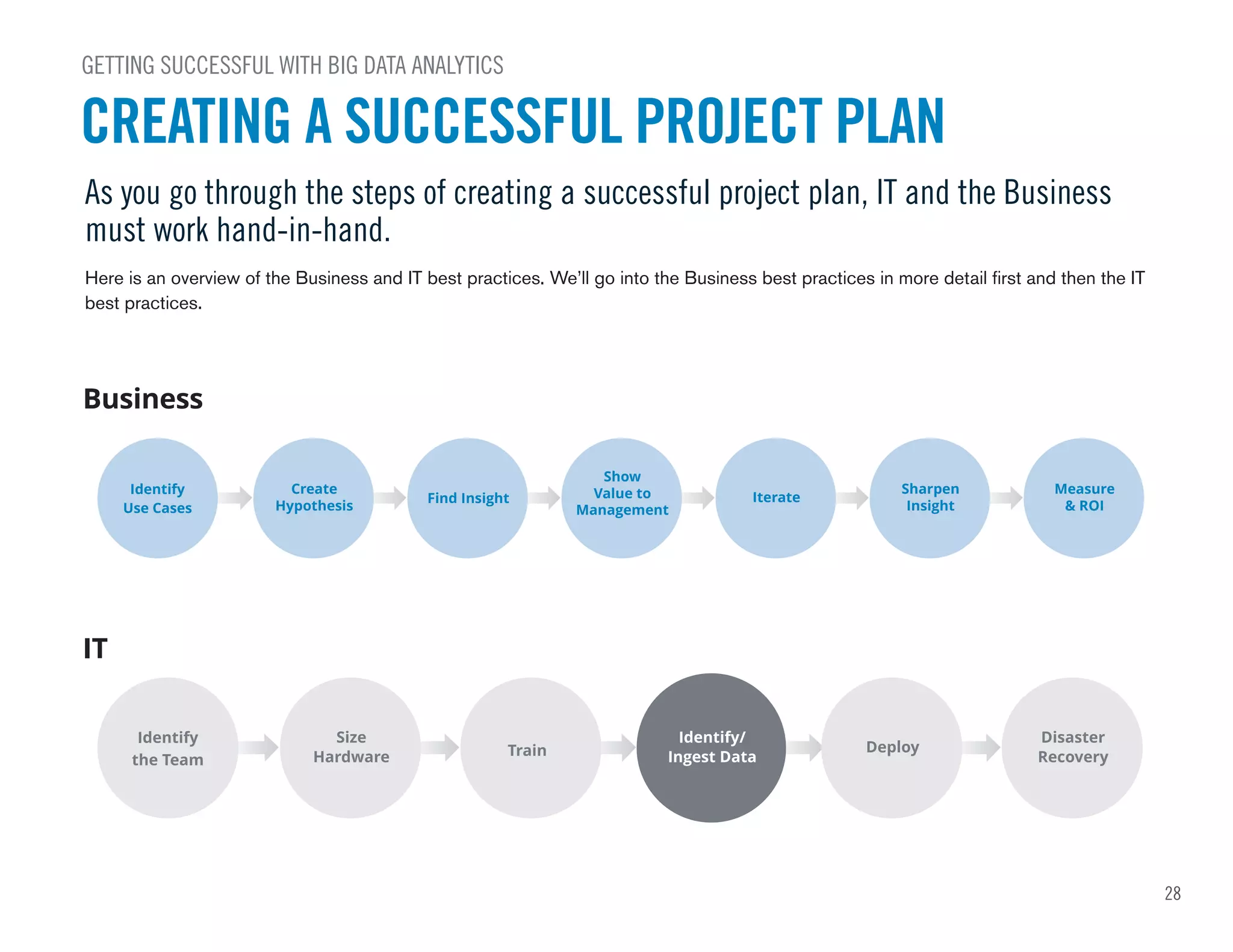 GETTING SUCCESSFUL WITH BIG DATA ANALYTICS

CREATING A SUCCESSFUL PROJECT PLAN

As you go through the steps of creating a successful project plan, IT and the Business must work hand-in-hand.

Here is an overview of the Business and IT best practices. We'll go into the Business best practices in more detail first and then the IT best practices.

Business

Identify Use Cases

Create Hypothesis

Find Insight

Show Value to Management

Iterate

Sharpen Insight

Measure & ROI

IT

Identify the Team

Size Hardware

Train

Identify/ Ingest Data

Deploy

Disaster Recovery

28